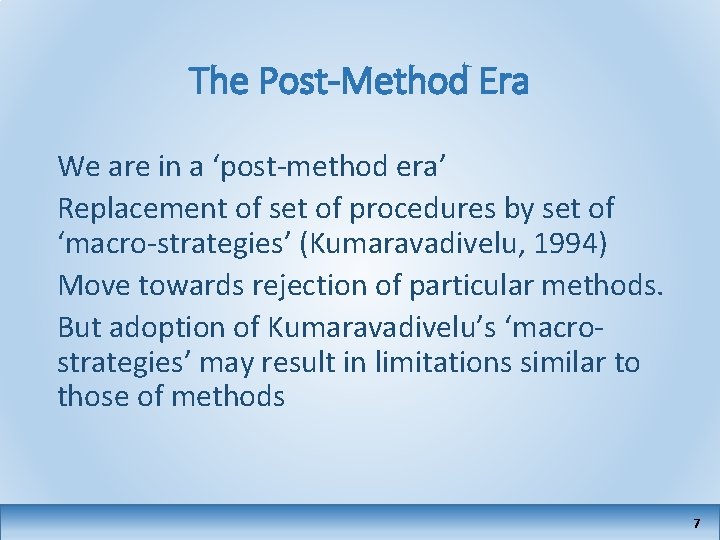 The Post-Method Era

We are in a ‘post-method era’

Replacement of set of procedures by set of ‘macro-strategies’ (Kumaravadivelu, 1994)

Move towards rejection of particular methods.

But adoption of Kumaravadivelu’s ‘macro-strategies’ may result in limitations similar to those of methods

7